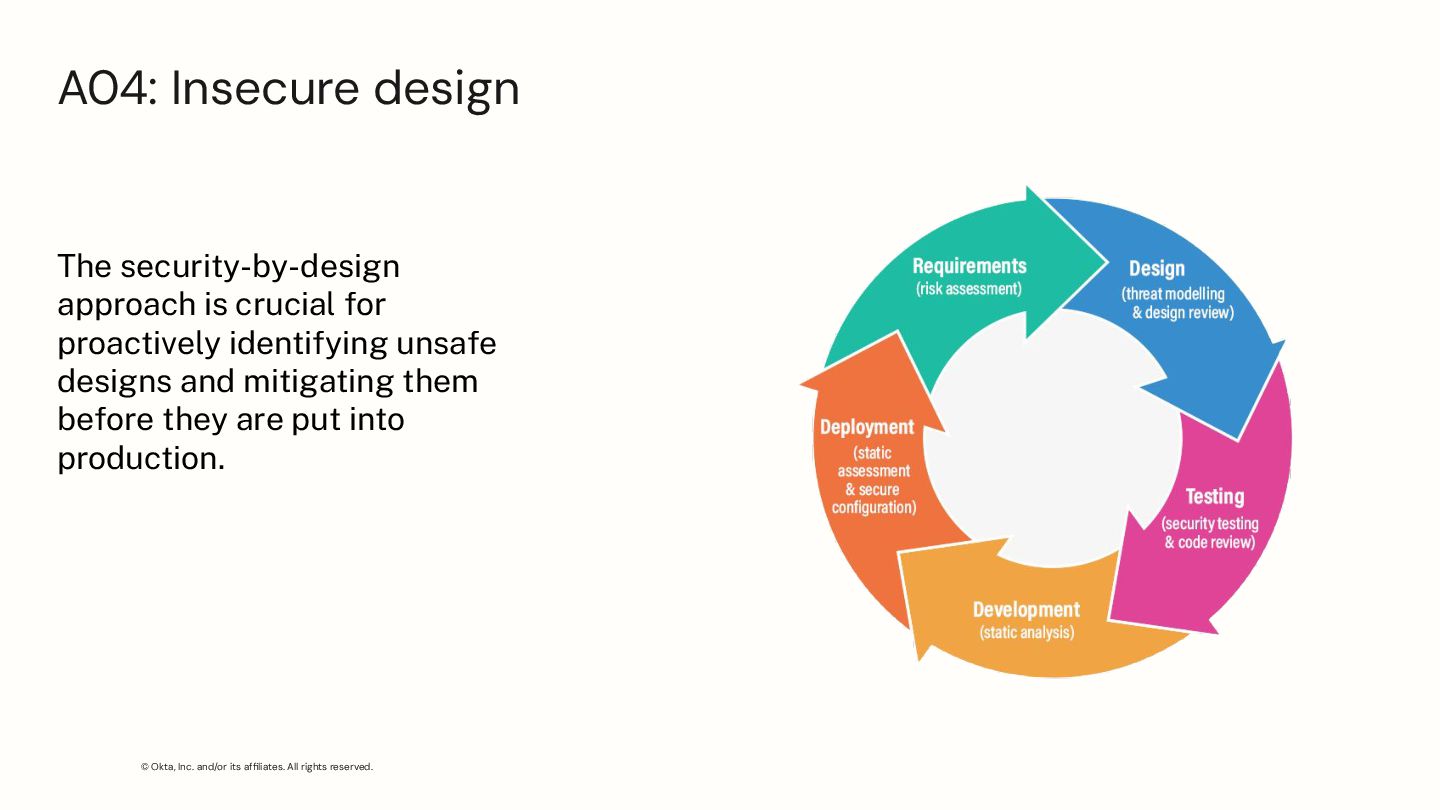 A04: Insecure design

The security-by-design approach is crucial for proactively identifying unsafe designs and mitigating them before they are put into production.

Requirements
(risk assessment)

Design
(threat modelling & design review)

Testing
(security testing & code review)

Development
(static analysis)

Deployment
(static assessment & secure configuration)

© Okta, Inc. and/or its affiliates. All rights reserved.